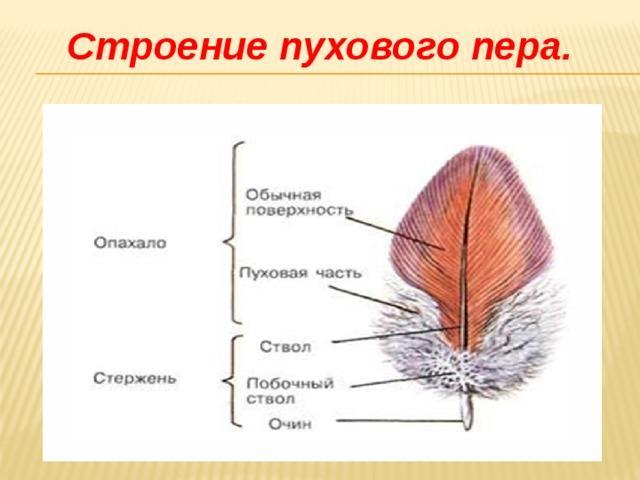 Строение пухового пера.

Опахало

Обычная поверхность

Пуховая часть

Стержень

Ствол

Побочный ствол

Очин